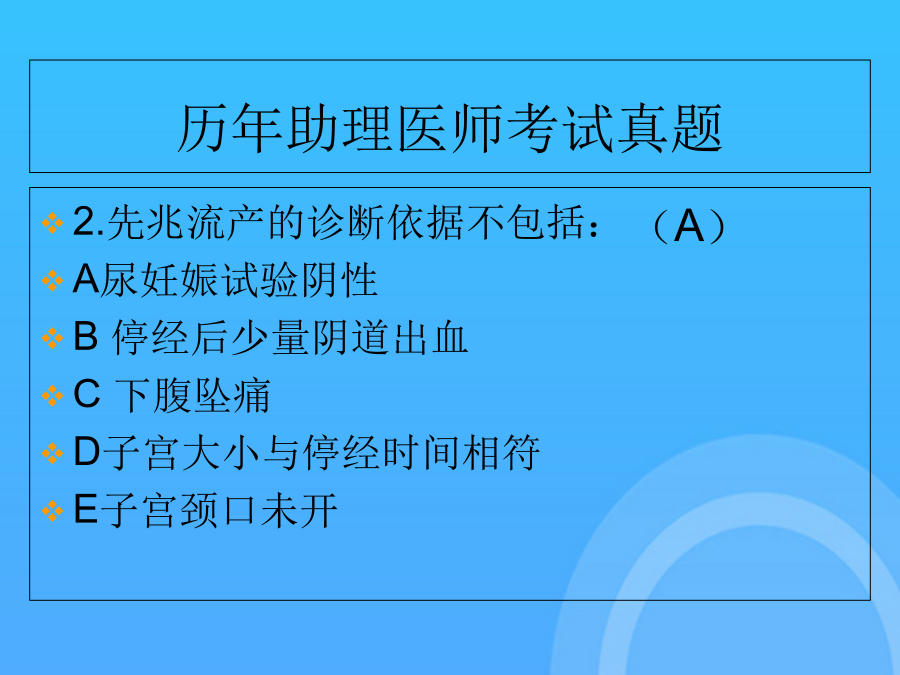 历年助理医师考试真题

2.先兆流产的诊断依据不包括：（A）

A尿妊娠试验阴性

B 停经后少量阴道出血

C 下腹坠痛

D子宫大小与停经时间相符

E子宫颈口未开